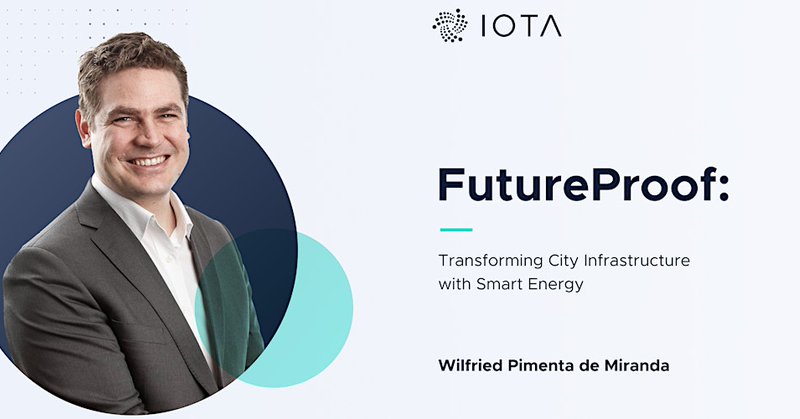 IOTA

FutureProof:

Transforming City Infrastructure with Smart Energy

Wilfried Pimenta de Miranda